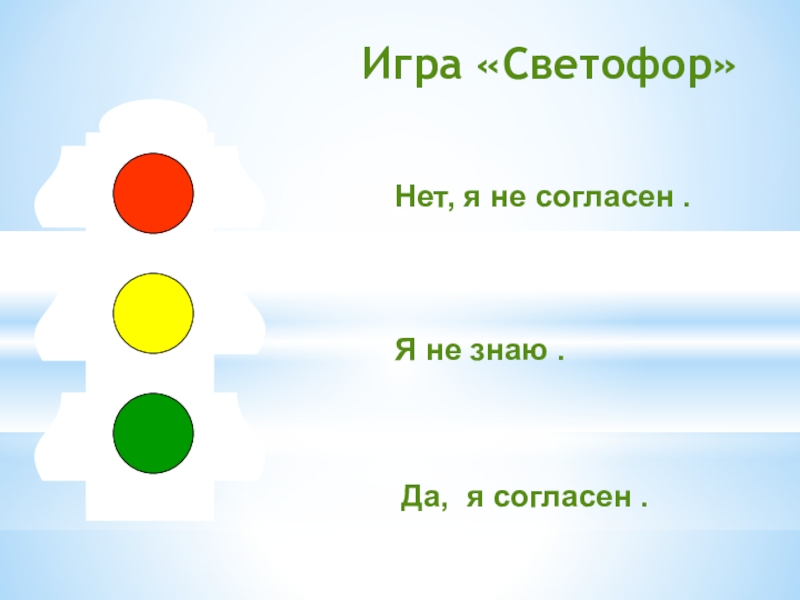 Игра «Светофор»

Нет, я не согласен .

Я не знаю .

Да, я согласен .